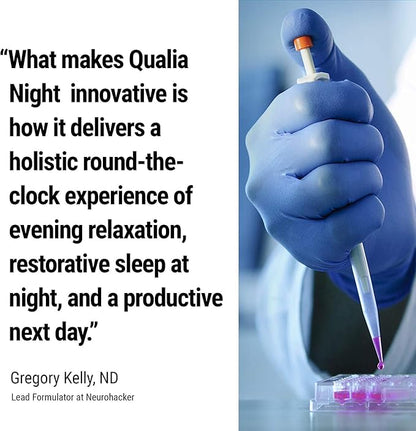 “What makes Qualia Night  innovative is how it delivers a holistic round-the-clock experience of evening relaxation, restorative sleep at night, and a productive next day.”

Gregory Kelly, ND
Lead Formulator at Neurohacker